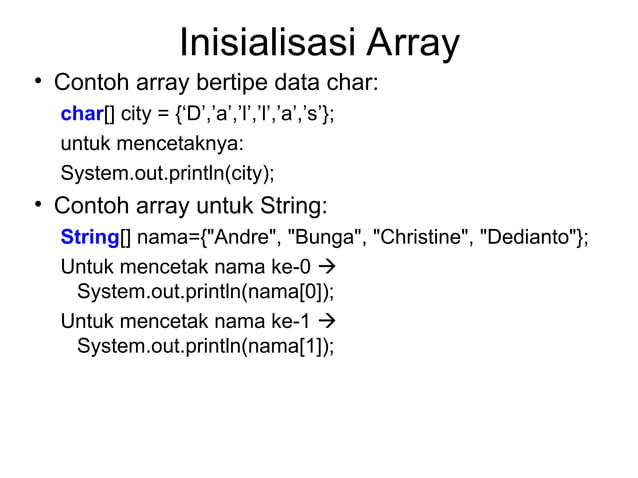 Inisialisasi Array

• Contoh array bertipe data char:

char[] city = {‘D’,’a’,’l’,’l’,’a’,’s’};

untuk mencetaknya:

System.out.println(city);

• Contoh array untuk String:

String[] nama={"Andre", "Bunga", "Christine", "Dedianto"};

Untuk mencetak nama ke-0 → System.out.println(nama[0]);

Untuk mencetak nama ke-1 → System.out.println(nama[1]);